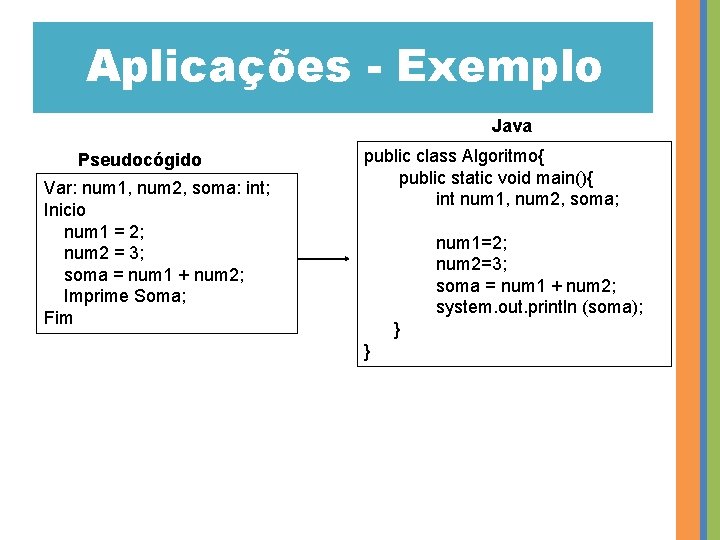 Aplicações - Exemplo

Pseudocógido

Var: num1, num2, soma: int;
Inicio
num1 = 2;
num2 = 3;
soma = num1 + num2;
Imprime Soma;
Fim

Java

public class Algoritmo{
public static void main(){
int num1, num2, soma;

num1=2;
num2=3;
soma = num1 + num2;
system.out.println (soma);
}
}